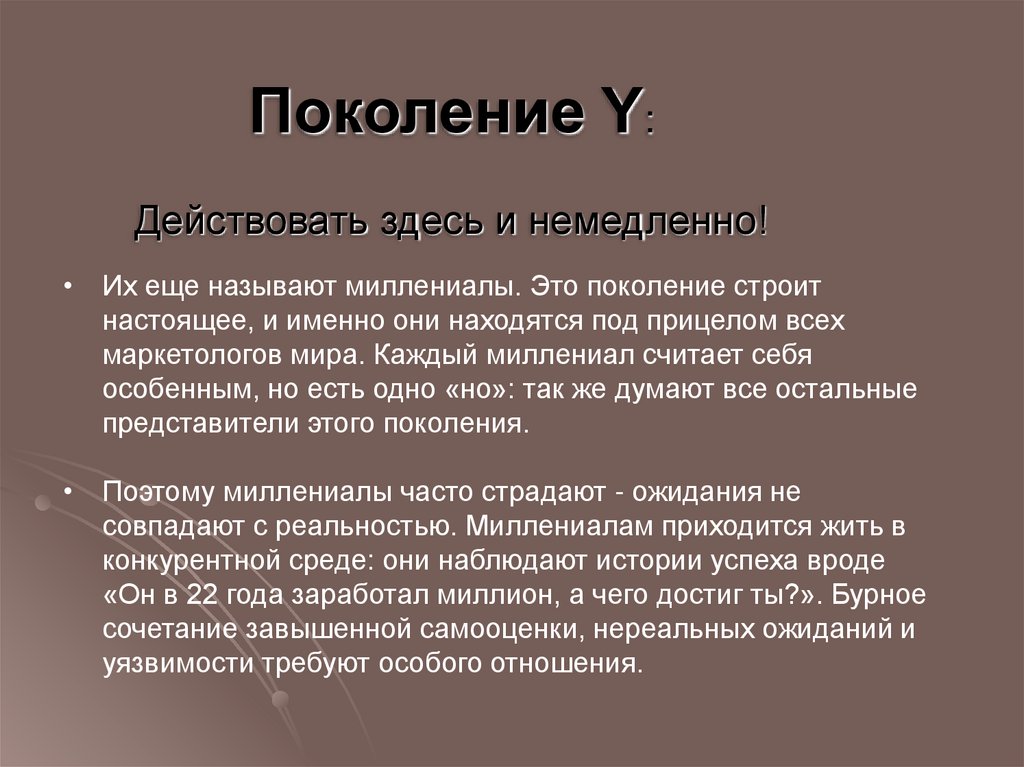 Поколение Y:

Действовать здесь и немедленно!

• Их еще называют миллениалы. Это поколение строит настоящее, и именно они находятся под прицелом всех маркетологов мира. Каждый миллениал считает себя особенным, но есть одно «но»: так же думают все остальные представители этого поколения.

• Поэтому миллениалы часто страдают - ожидания не совпадают с реальностью. Миллениалам приходится жить в конкурентной среде: они наблюдают истории успеха вроде «Он в 22 года заработал миллион, а чего достиг ты?». Бурное сочетание завышенной самооценки, нереальных ожиданий и уязвимости требуют особого отношения.